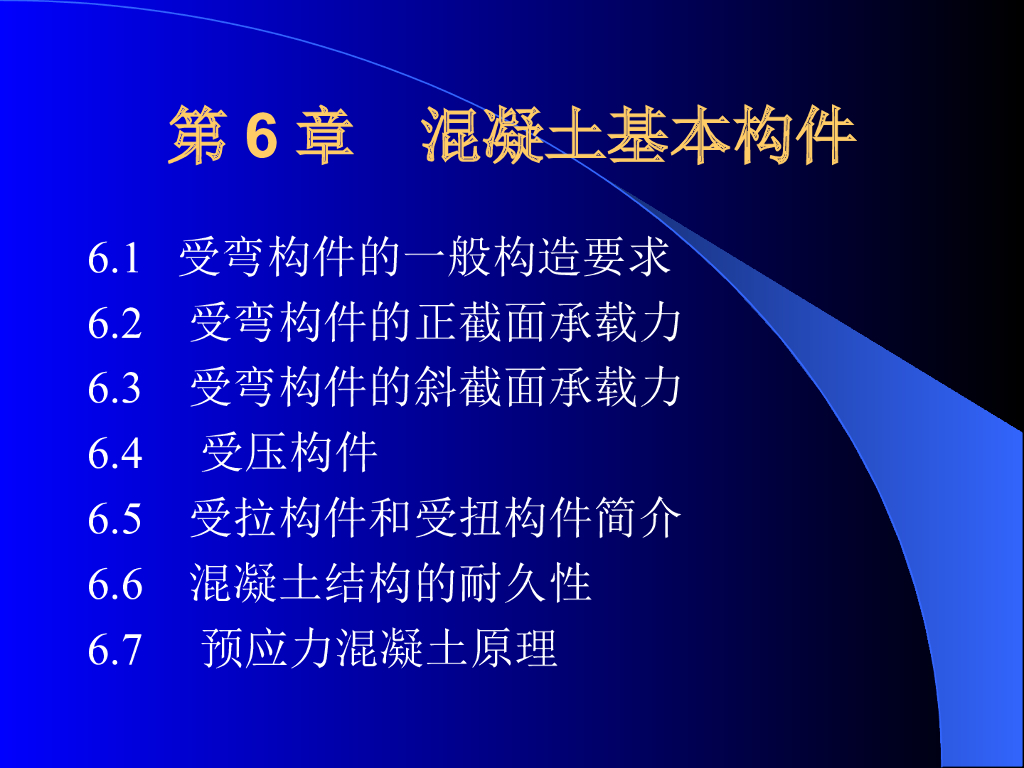 第 6 章　混凝土基本构件

6.1 受弯构件的一般构造要求

6.2 受弯构件的正截面承载力

6.3 受弯构件的斜截面承载力

6.4 受压构件

6.5 受拉构件和受扭构件简介

6.6 混凝土结构的耐久性

6.7 预应力混凝土原理